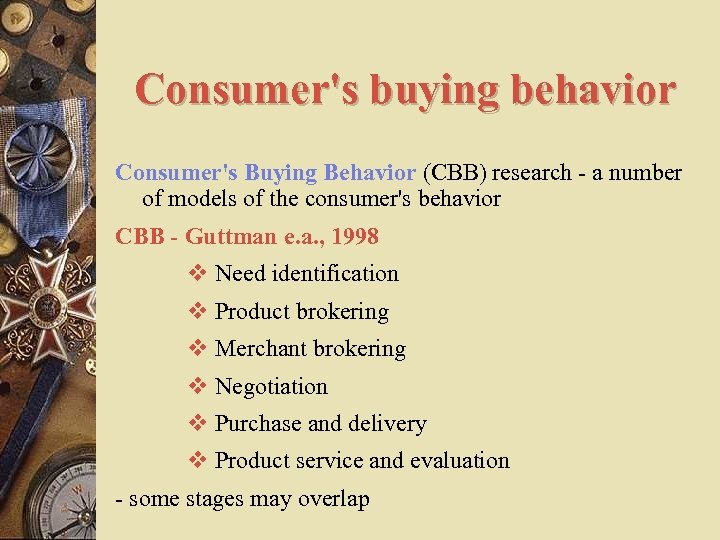 Consumer's buying behavior

Consumer's Buying Behavior (CBB) research - a number of models of the consumer's behavior

CBB - Guttman e.a., 1998

❖ Need identification
❖ Product brokering
❖ Merchant brokering
❖ Negotiation
❖ Purchase and delivery
❖ Product service and evaluation

- some stages may overlap